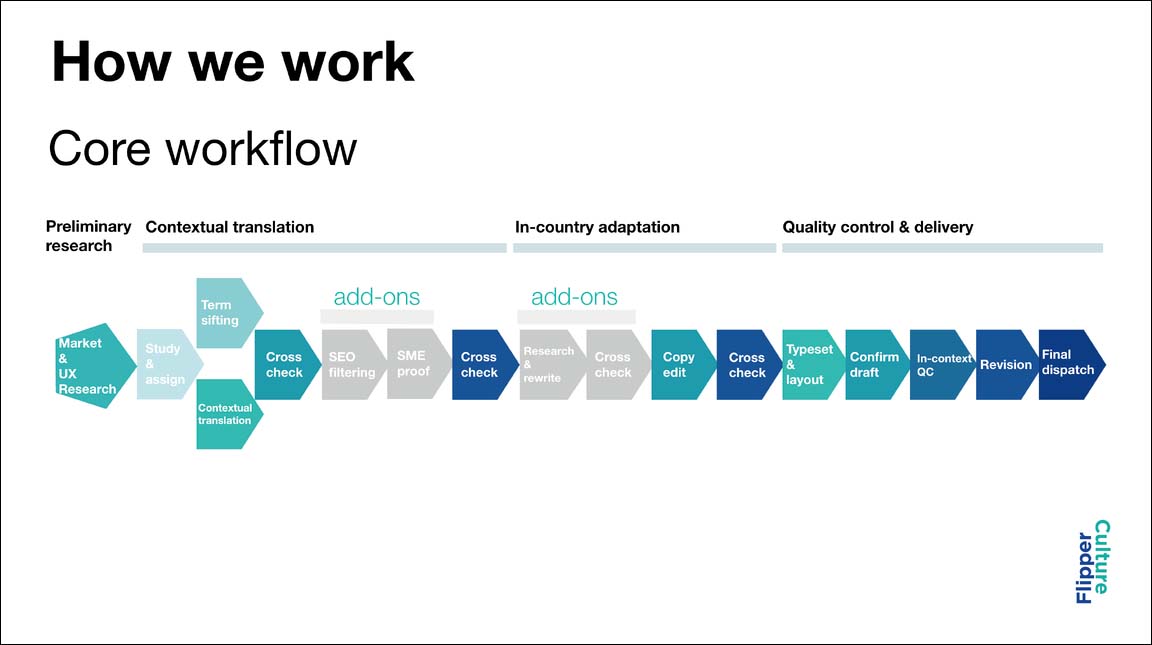 How we work

Core workflow

Preliminary research

Contextual translation

In-country adaptation

Quality control & delivery

add-ons

add-ons

Market & UX Research

Study & assign

Term sifting

Contextual translation

Cross check

SEO filtering

SME proof

Cross check

Research & rewrite

Cross check

Copy edit

Cross check

Typeset & layout

Confirm draft

In-context QC

Revision

Final dispatch

Flipper Culture